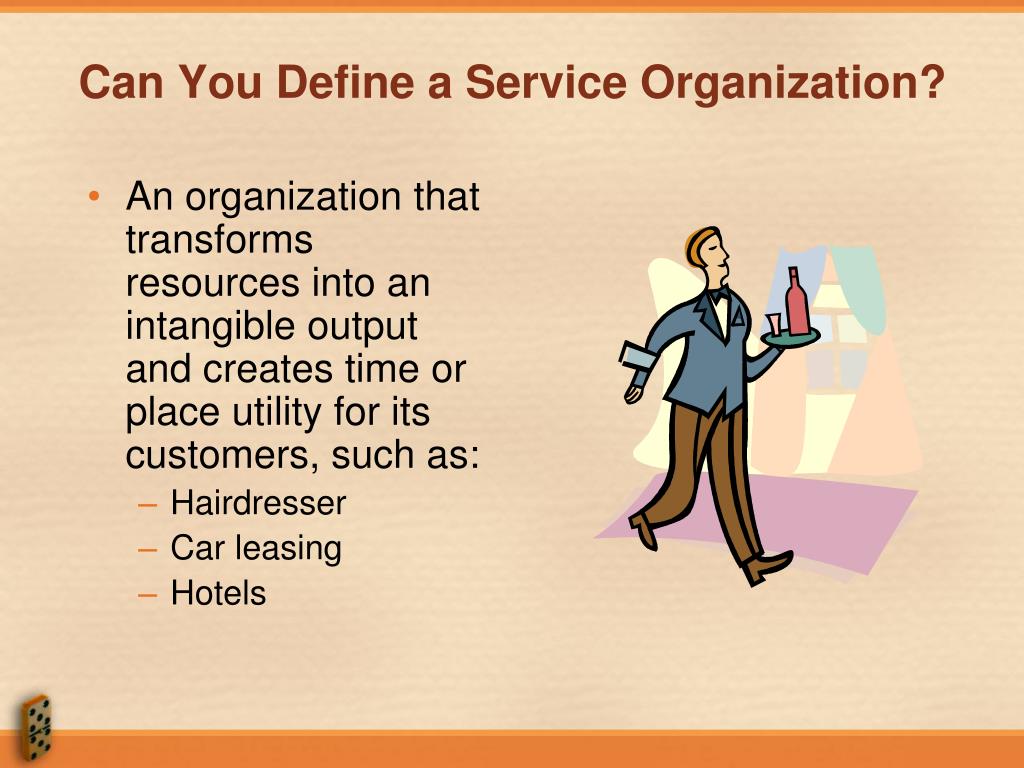 Can You Define a Service Organization?

• An organization that transforms resources into an intangible output and creates time or place utility for its customers, such as:
– Hairdresser
– Car leasing
– Hotels